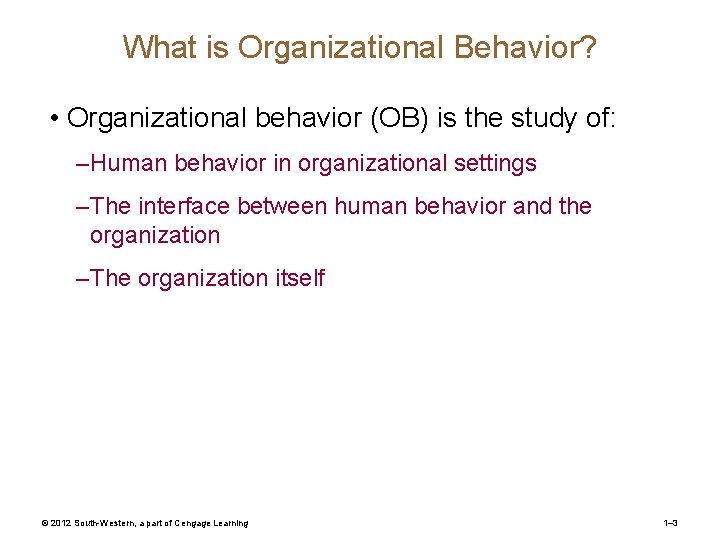 What is Organizational Behavior?

• Organizational behavior (OB) is the study of:

–Human behavior in organizational settings

–The interface between human behavior and the organization

–The organization itself

© 2012 South-Western, a part of Cengage Learning

1–3